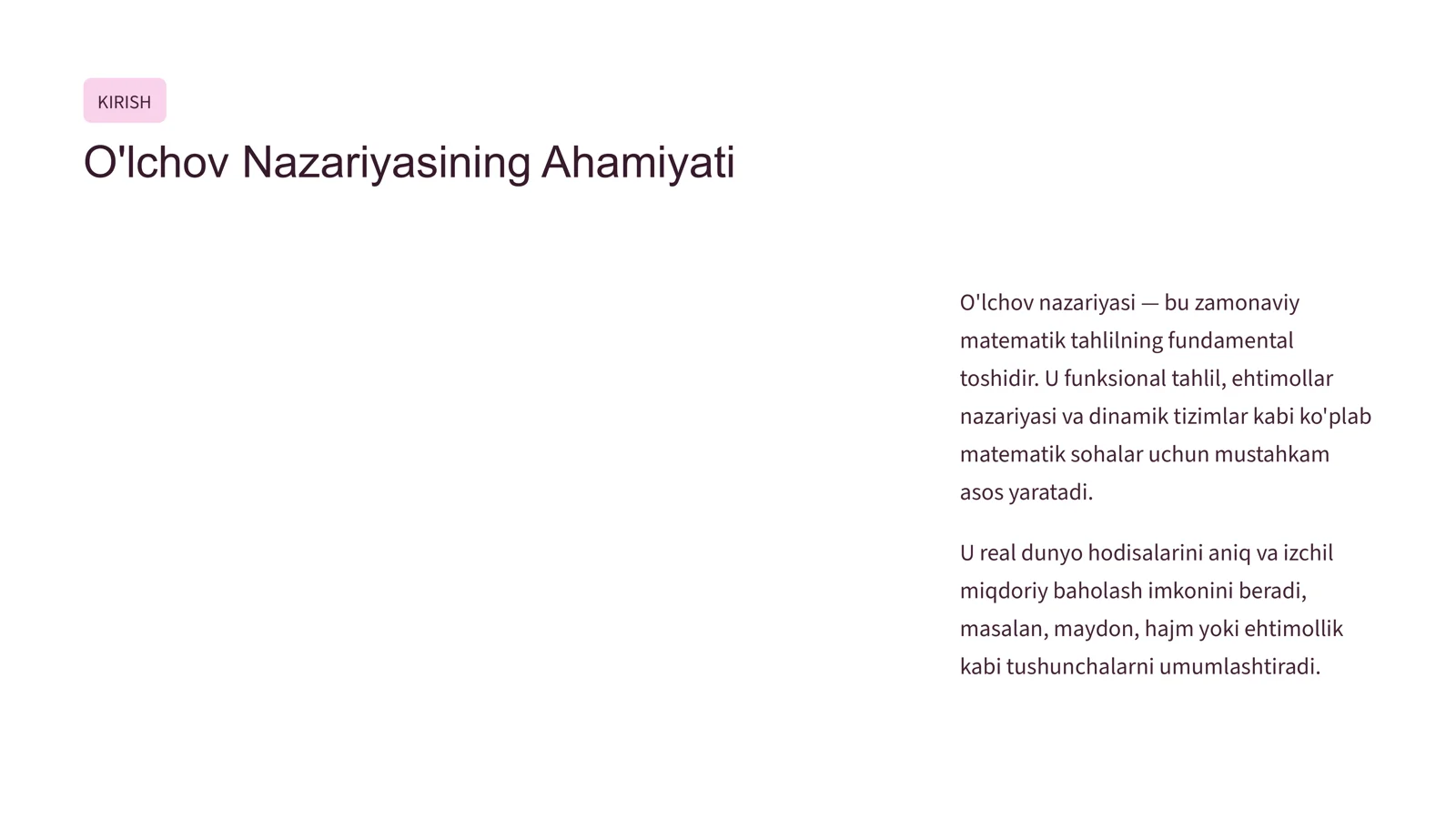 KIRISH

O'lchov Nazariyasining Ahamiyati

O'lchov nazariyasi — bu zamonaviy matematik tahlilning fundamental toshidir. U funksional tahlil, ehtimollar nazariyasi va dinamik tizimlar kabi ko'plab matematik sohalar uchun mustahkam asos yaratadi.

U real dunyo hodisalarini aniq va izchil miqdoriy baholash imkonini beradi, masalan, maydon, hajm yoki ehtimollik kabi tushunchalarni umumlashtiradi.